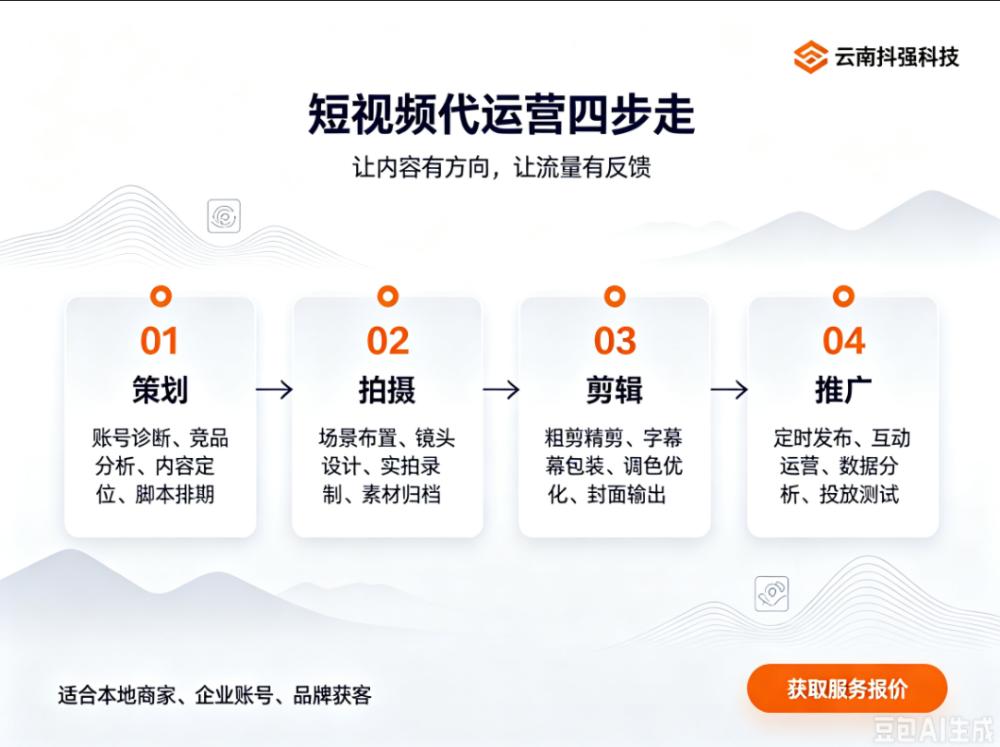 云南抖强科技

短视频代运营四步走

让内容有方向，让流量有反馈

01
策划
账号诊断、竞品分析、内容定位、脚本排期

02
拍摄
场景布置、镜头设计、实拍录制、素材归档

03
剪辑
粗剪精剪、字幕幕包装、调色优化、封面输出

04
推广
定时发布、互动运营、数据分析、投放测试

适合本地商家、企业账号、品牌获客

获取服务报价

豆包AI生成